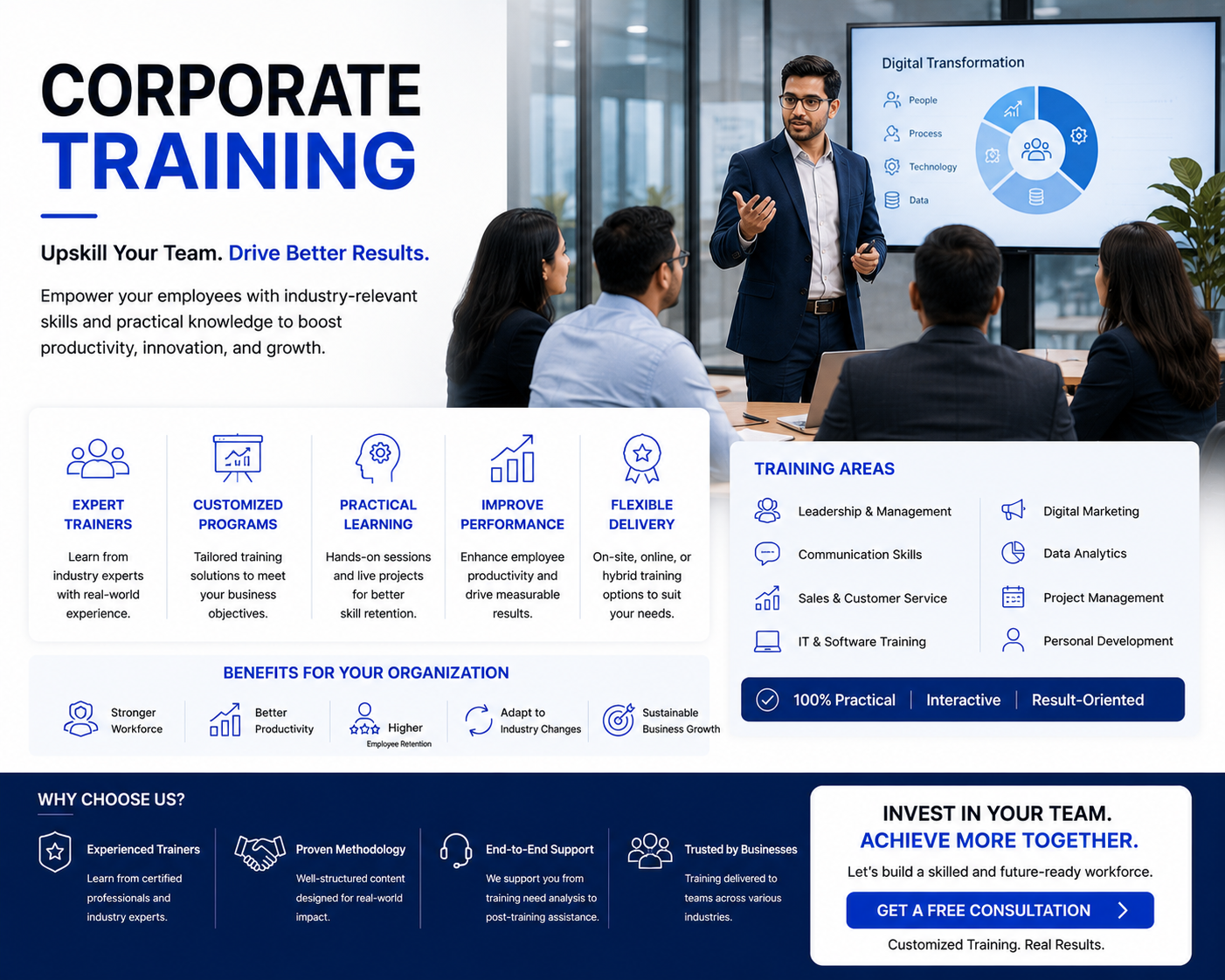 CORPORATE
TRAINING

Upskill Your Team. Drive Better Results.

Empower your employees with industry-relevant skills and practical knowledge to boost productivity, innovation, and growth.

Digital Transformation
People
Process
Technology
Data

EXPERT TRAINERS
Learn from industry experts with real-world experience.

CUSTOMIZED PROGRAMS
Tailored training solutions to meet your business objectives.

PRACTICAL LEARNING
Hands-on sessions and live projects for better skill retention.

IMPROVE PERFORMANCE
Enhance employee productivity and drive measurable results.

FLEXIBLE DELIVERY
On-site, online, or hybrid training options to suit your needs.

BENEFITS FOR YOUR ORGANIZATION
Stronger Workforce
Better Productivity
Higher
Employee Retention
Adapt to Industry Changes
Sustainable Business Growth

TRAINING AREAS
Leadership & Management
Communication Skills
Sales & Customer Service
IT & Software Training
Digital Marketing
Data Analytics
Project Management
Personal Development

100% Practical | Interactive | Result-Oriented

WHY CHOOSE US?

Experienced Trainers
Learn from certified professionals and industry experts.

Proven Methodology
Well-structured content designed for real-world impact.

End-to-End Support
We support you from training need analysis to post-training assistance.

Trusted by Businesses
Training delivered to teams across various industries.

INVEST IN YOUR TEAM.
ACHIEVE MORE TOGETHER.
Let's build a skilled and future-ready workforce.
GET A FREE CONSULTATION
Customized Training. Real Results.